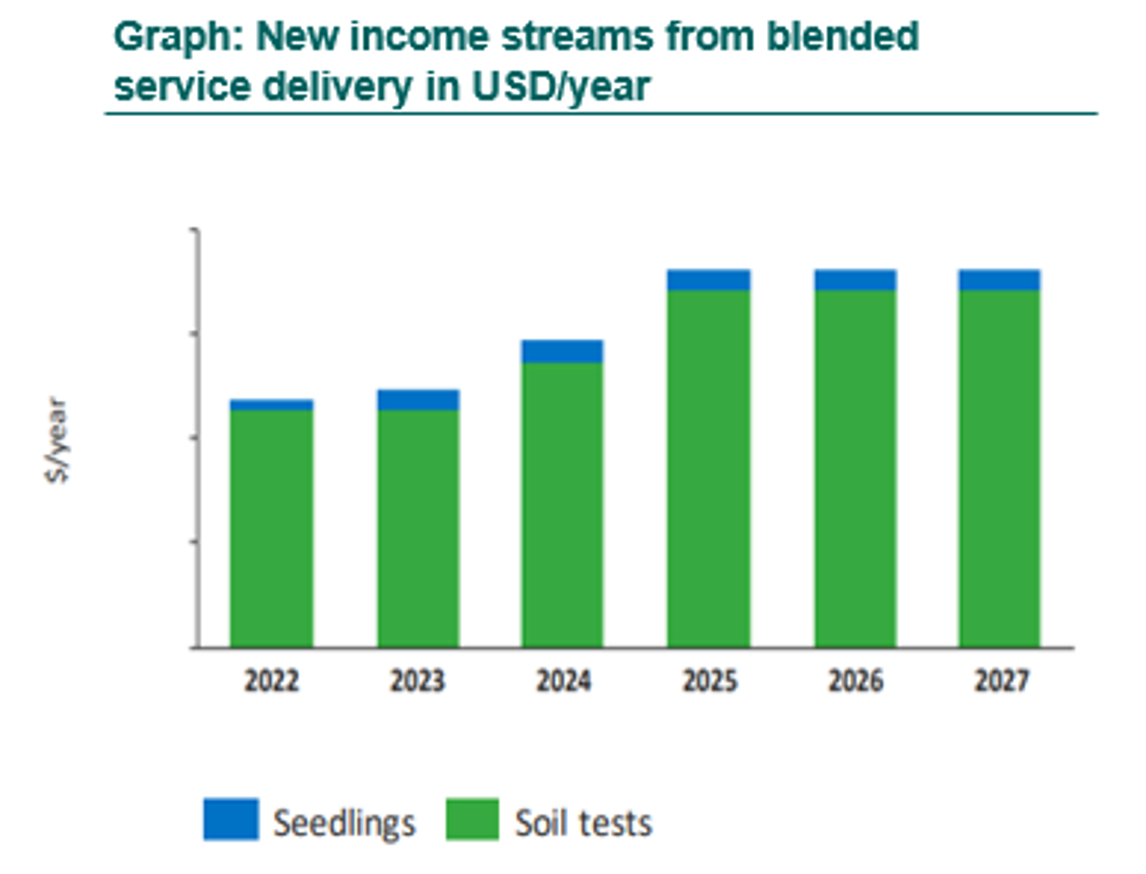 Graph: New income streams from blended service delivery in USD/year

$/year

2022
2023
2024
2025
2026
2027

Seedlings Soil tests